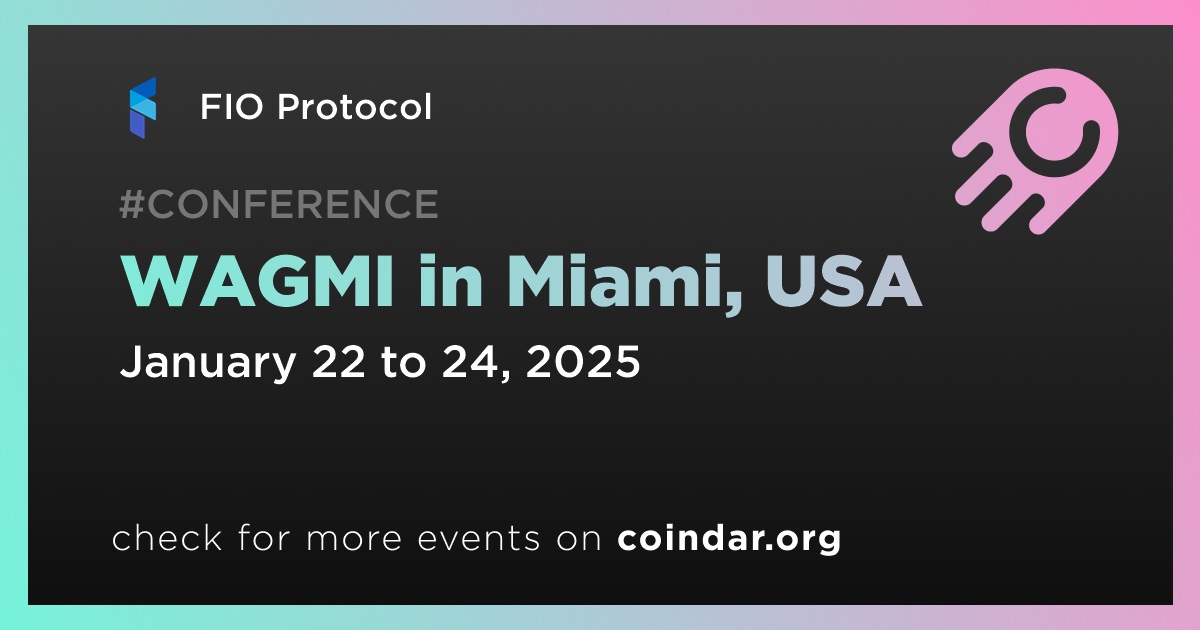 FIO Protocol

#CONFERENCE

WAGMI in Miami, USA

January 22 to 24, 2025

check for more events on coindar.org